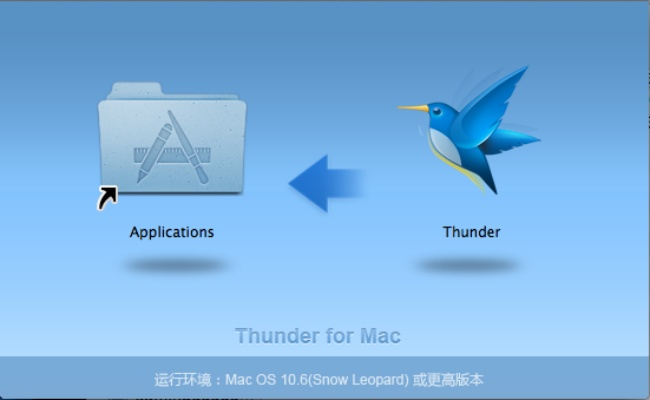 Applications

Thunder

Thunder for Mac

运行环境：Mac OS 10.6(Snow Leopard) 或更高版本